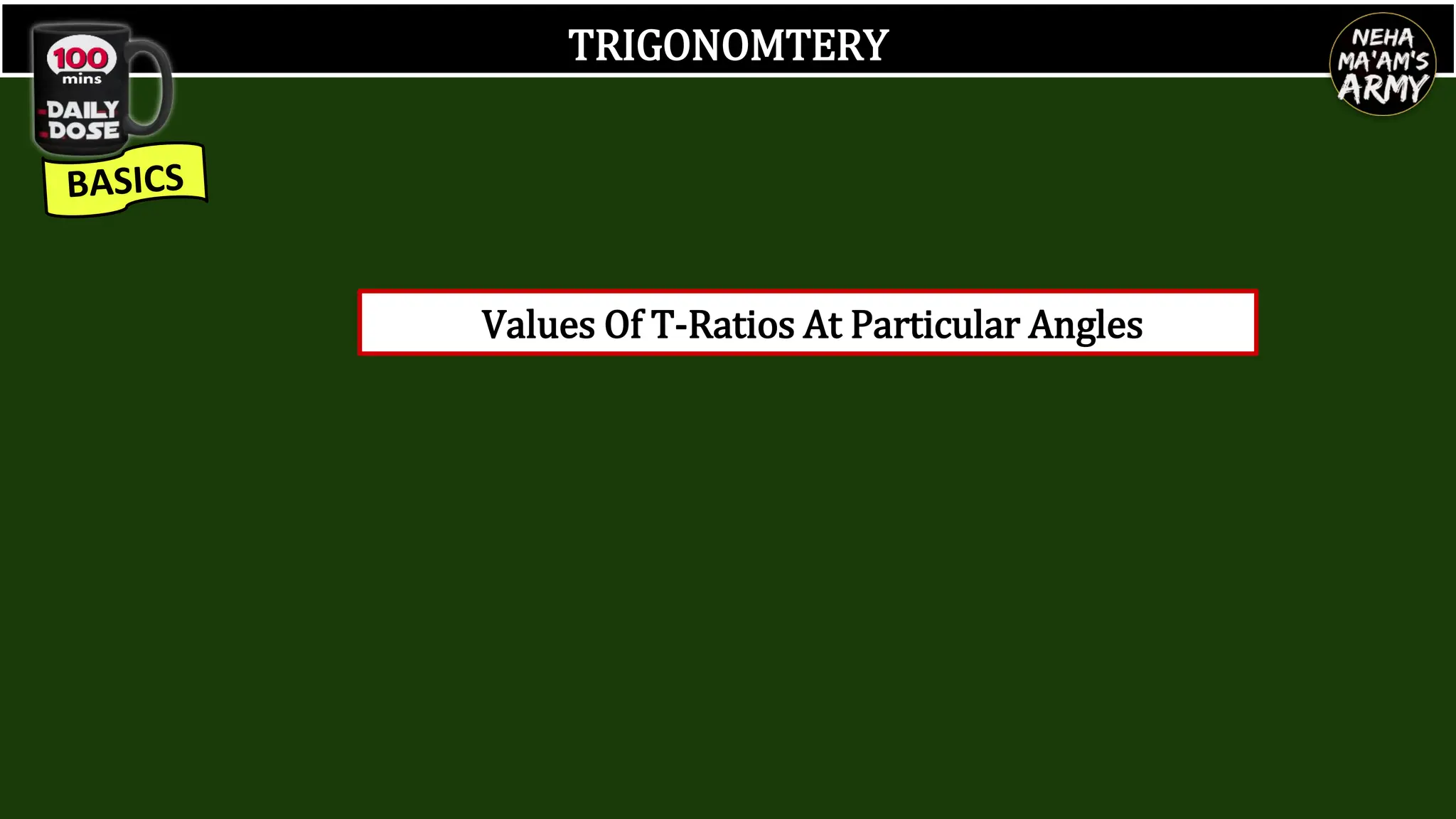 100 mins DAILY DOSE

BASICS

TRIGONOMTERY

NEHA MA'AM'S ARMY

Values Of T-Ratios At Particular Angles